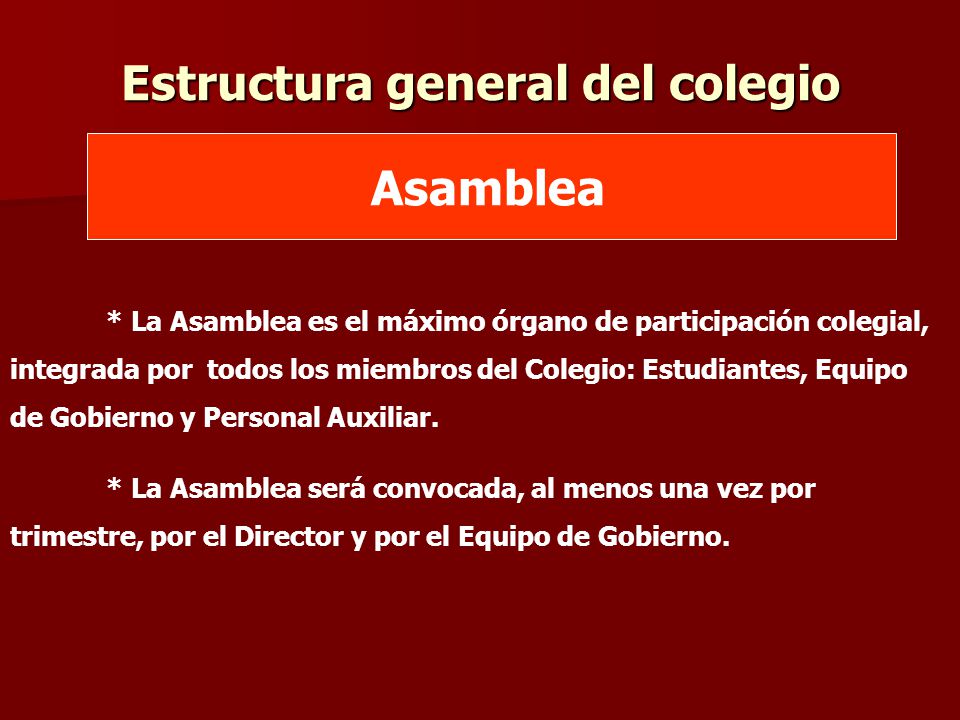 Estructura general del colegio

Asamblea

* La Asamblea es el máximo órgano de participación colegial, integrada por todos los miembros del Colegio: Estudiantes, Equipo de Gobierno y Personal Auxiliar.

* La Asamblea será convocada, al menos una vez por trimestre, por el Director y por el Equipo de Gobierno.